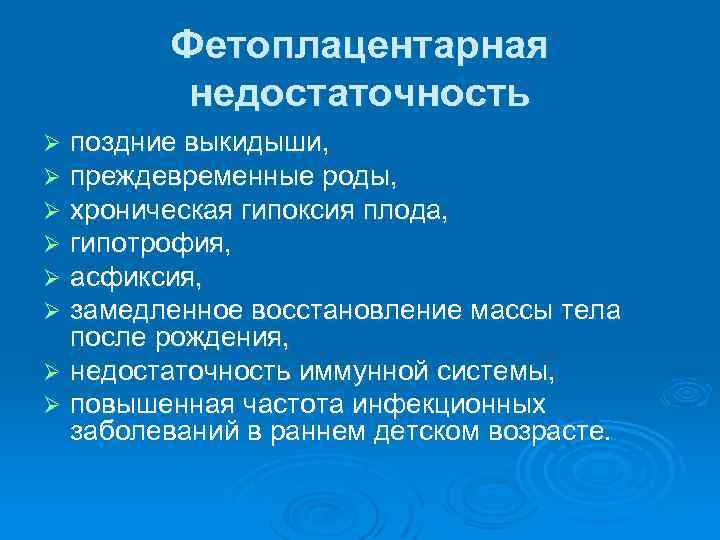 Фетоплацентарная недостаточность

➢ поздние выкидыши,
➢ преждевременные роды,
➢ хроническая гипоксия плода,
➢ гипотрофия,
➢ асфиксия,
➢ замедленное восстановление массы тела после рождения,
➢ недостаточность иммунной системы,
➢ повышенная частота инфекционных заболеваний в раннем детском возрасте.